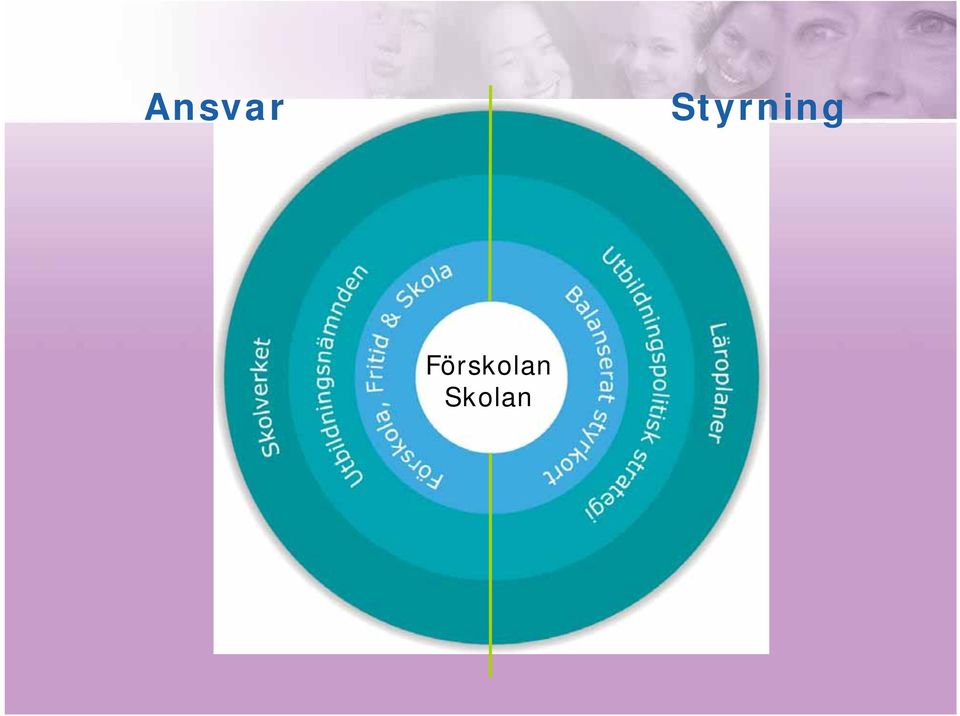 Ansvar

Styrning

Skolverket

Utbildningsnämnden

Förskola, Fritid & Skola

Förskolan
Skolan

Balanserat styrkort

Utbildningspolitisk strategi

Läroplaner